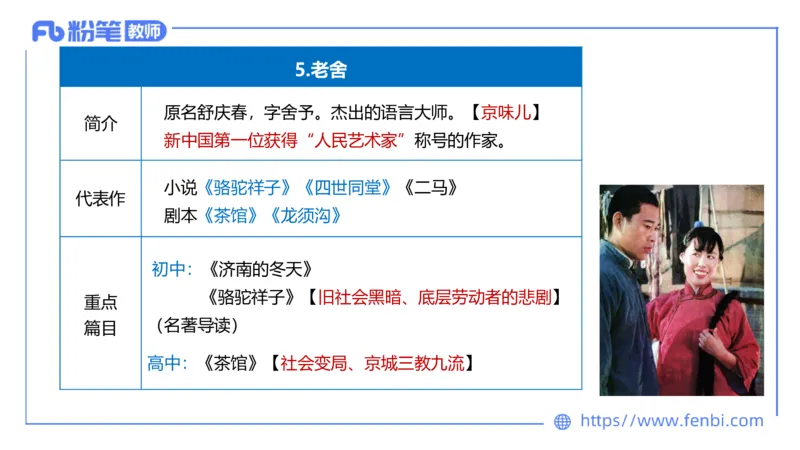 Fb 粉笔 教师

| 5.老舍 | |
|---|---|
| 简介 | 原名舒庆春，字舍予。杰出的语言大师。【京味儿】 新中国第一位获得“人民艺术家”称号的作家。 |
| 代表作 | 小说《骆驼祥子》《四世同堂》《二马》 剧本《茶馆》《龙须沟》 |
| 重点篇目 | 初中：《济南的冬天》 《骆驼祥子》【旧社会黑暗、底层劳动者的悲剧】（名著导读） 高中：《茶馆》【社会变局、京城三教九流】 |

https://www.fenbi.com